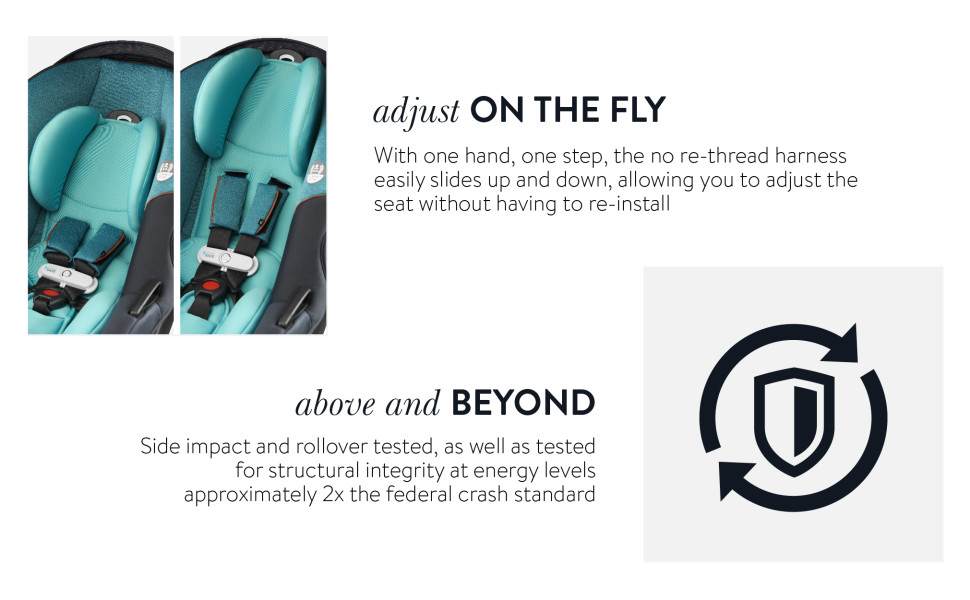 adjust ON THE FLY

With one hand, one step, the no re-thread harness easily slides up and down, allowing you to adjust the seat without having to re-install

above and BEYOND

Side impact and rollover tested, as well as tested for structural integrity at energy levels approximately 2x the federal crash standard